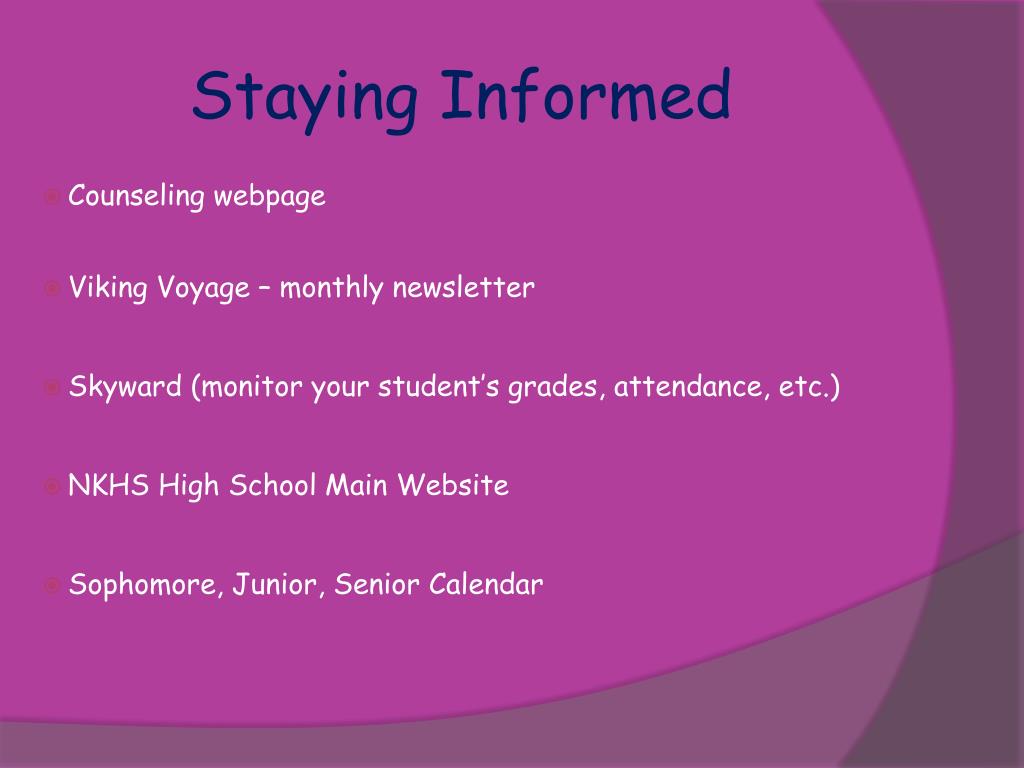 Staying Informed

Counseling webpage

Viking Voyage – monthly newsletter

Skyward (monitor your student’s grades, attendance, etc.)

NKHS High School Main Website

Sophomore, Junior, Senior Calendar